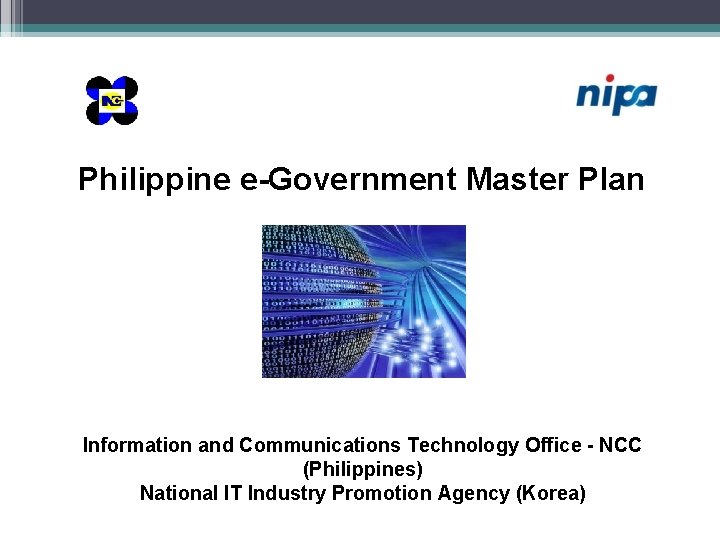 NCC

nipa

Philippine e-Government Master Plan

Information and Communications Technology Office - NCC (Philippines)
National IT Industry Promotion Agency (Korea)